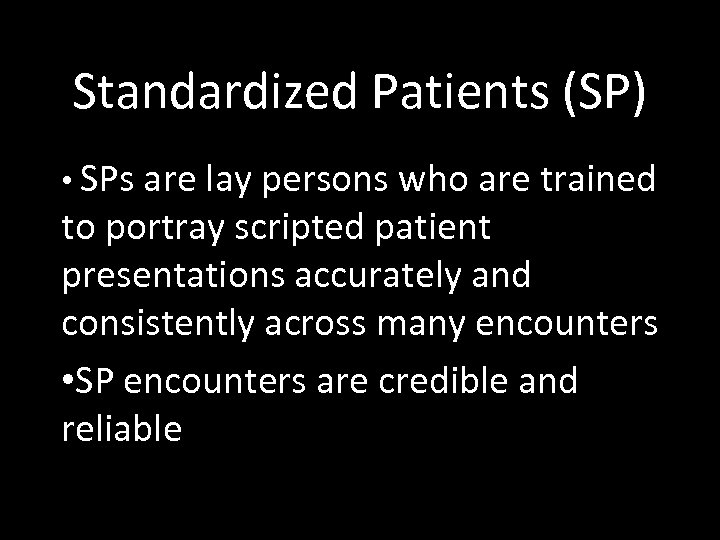 Standardized Patients (SP)

• SPs are lay persons who are trained to portray scripted patient presentations accurately and consistently across many encounters

•SP encounters are credible and reliable